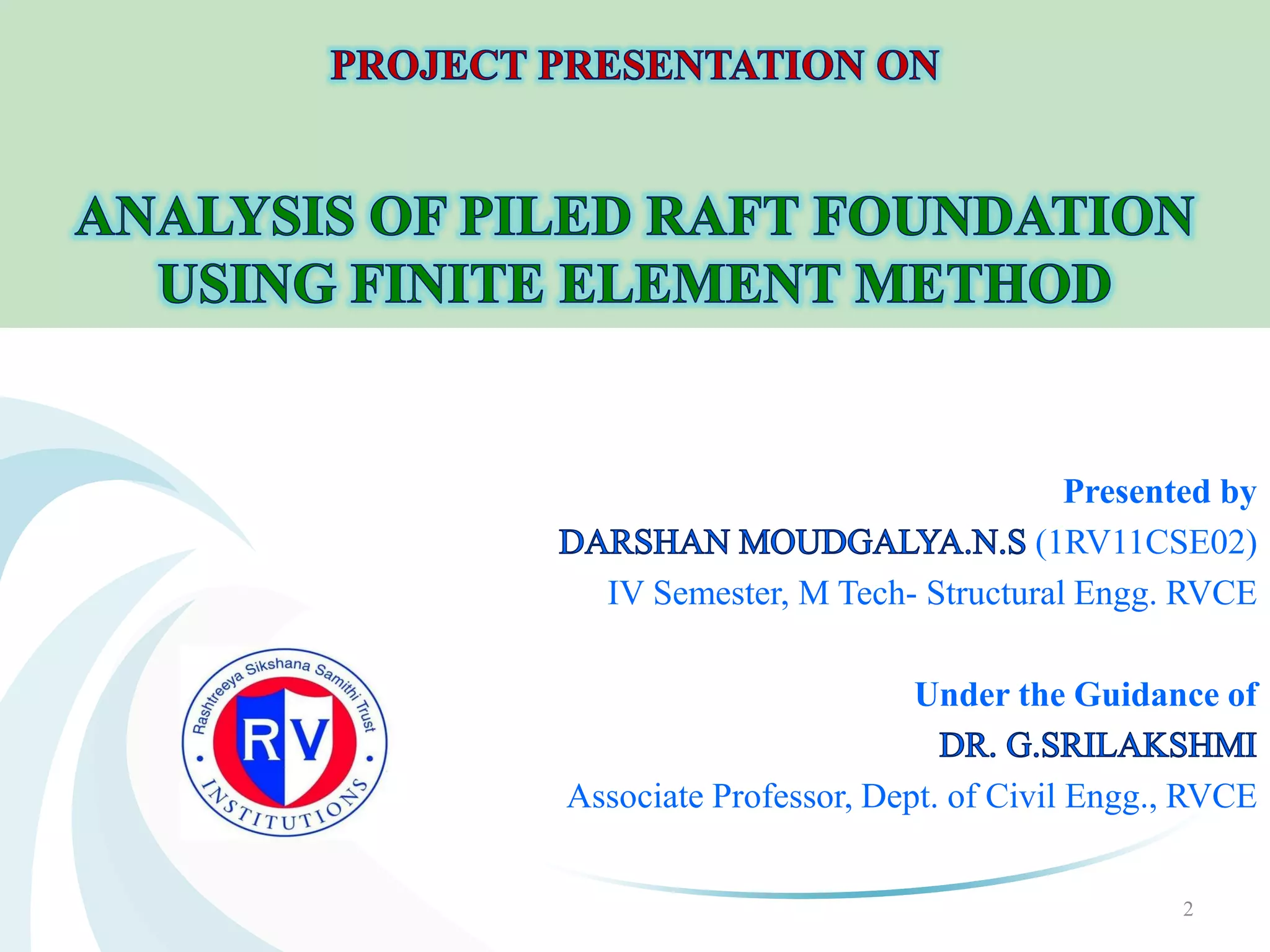 PROJECT PRESENTATION ON

ANALYSIS OF PILED RAFT FOUNDATION USING FINITE ELEMENT METHOD

Presented by
DARSHAN MOUDGALYA.N.S (1RV11CSE02)
IV Semester, M Tech- Structural Engg. RVCE

Under the Guidance of
DR. G.SRILAKSHMI
Associate Professor, Dept. of Civil Engg., RVCE

Rashtreeya Sikshana Samithi Trust
RV
INSTITUTIONS

2